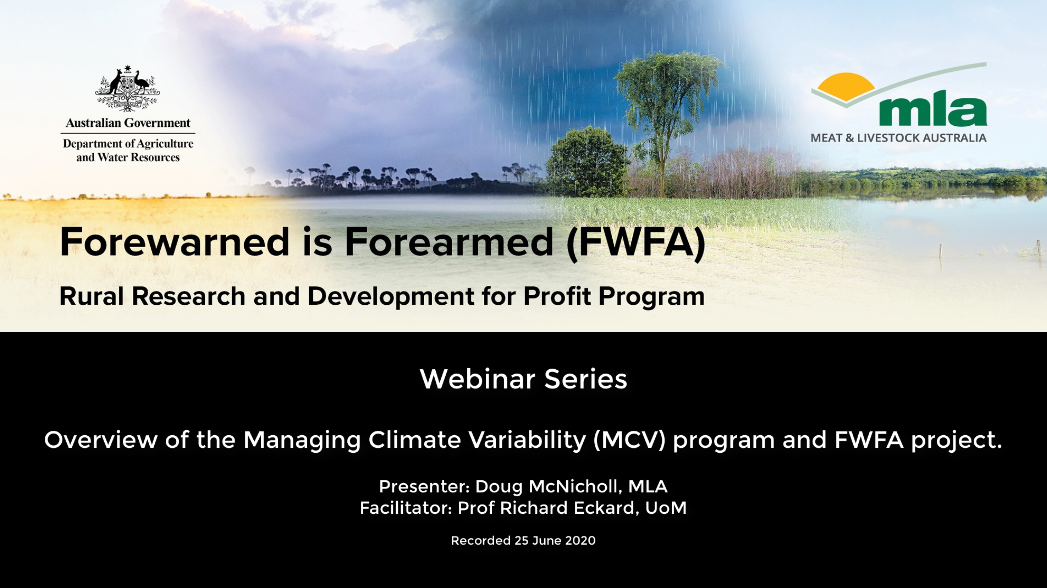 Australian Government
Department of Agriculture and Water Resources

mla
MEAT & LIVESTOCK AUSTRALIA

Forewarned is Forearmed (FWFA)

Rural Research and Development for Profit Program

Webinar Series

Overview of the Managing Climate Variability (MCV) program and FWFA project.

Presenter: Doug McNicholl, MLA
Facilitator: Prof Richard Eckard, UoM

Recorded 25 June 2020